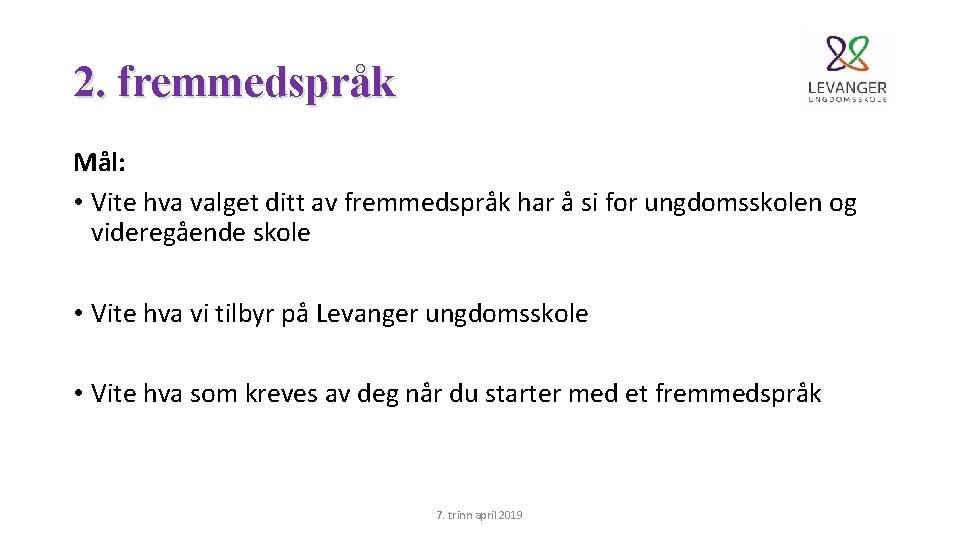 2. fremmedspråk

LEVANGER
UNGDOMSSKOLE

Mål:
• Vite hva valget ditt av fremmedspråk har å si for ungdomsskolen og videregående skole

• Vite hva vi tilbyr på Levanger ungdomsskole

• Vite hva som kreves av deg når du starter med et fremmedspråk

7. trinn april 2019